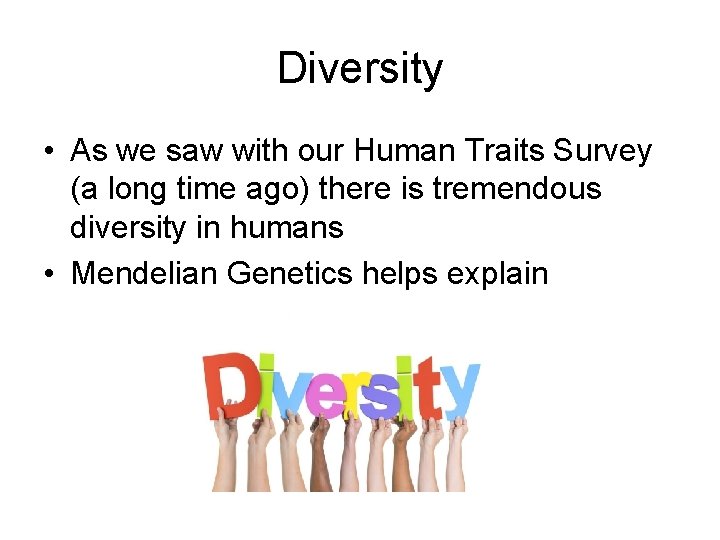 Diversity

• As we saw with our Human Traits Survey (a long time ago) there is tremendous diversity in humans
• Mendelian Genetics helps explain

Diversity